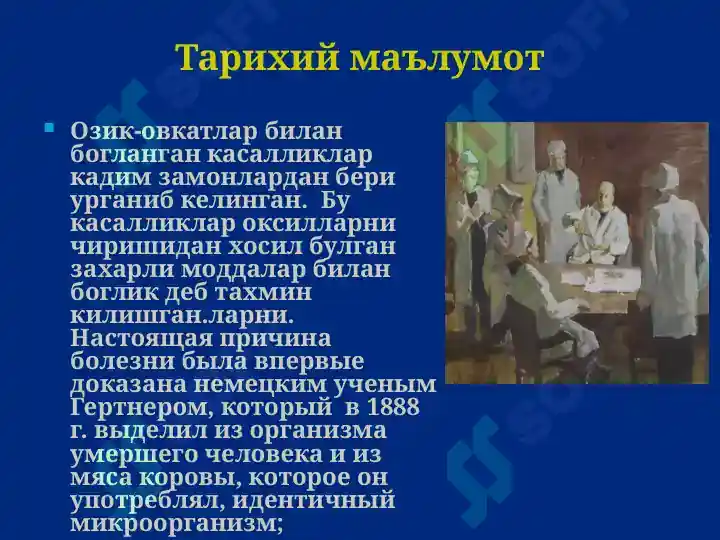 Тарихий маълумот

Озик-овкатлар билан богланган касалликлар кадим замонлардан бери урганиб келинган. Бу касалликлар оксилларни чиришидан хосил булган захарли моддалар билан боглик деб тахмин килишган.ларни. Настоящая причина болезни была впервые доказана немецким ученым Гертнером, который в 1888 г. выделил из организма умершего человека и из мяса коровы, которое он употреблял, идентичный микроорганизм;